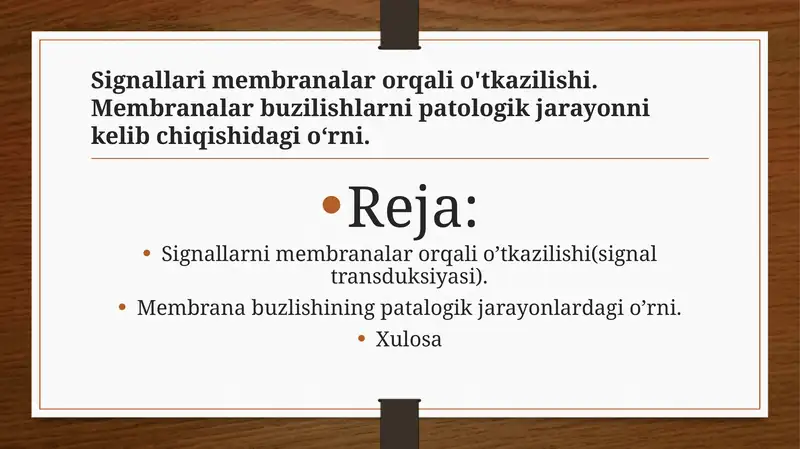 Signallari membranalar orqali o'tkazilishi. Membranalar buzilishlarni patologik jarayonni kelib chiqishidagi o‘rni.

• Reja:

• Signallarni membranalar orqali o’tkazilishi(signal transduksiyasi).

• Membrana buzlishining patalogik jarayonlardagi o’rni.

• Xulosa